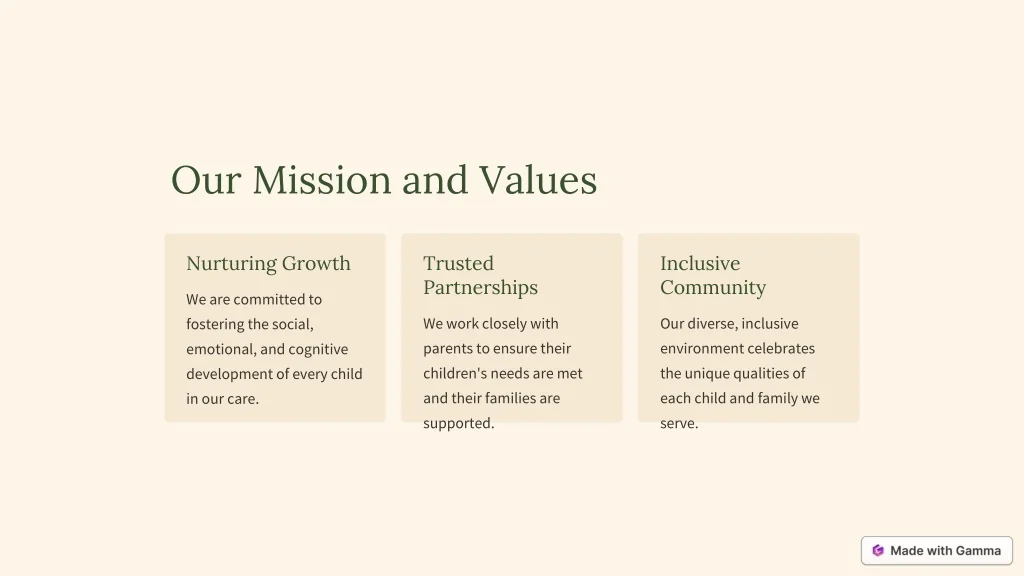 Our Mission and Values

Nurturing Growth

We are committed to fostering the social, emotional, and cognitive development of every child in our care.

Trusted Partnerships

We work closely with parents to ensure their children's needs are met and their families are supported.

Inclusive Community

Our diverse, inclusive environment celebrates the unique qualities of each child and family we serve.

Made with Gamma